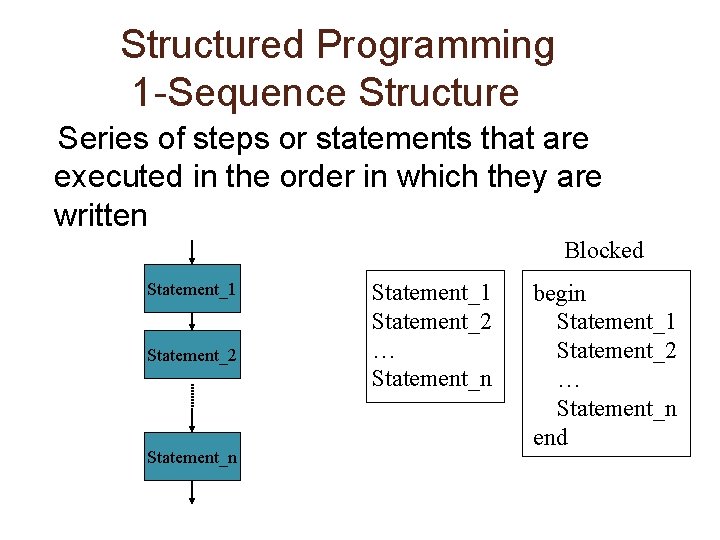 Structured Programming
1-Sequence Structure

Series of steps or statements that are executed in the order in which they are written

Statement_1

Statement_2

Statement_n

Statement_1
Statement_2
…
Statement_n

Blocked

begin
Statement_1
Statement_2
…
Statement_n
end